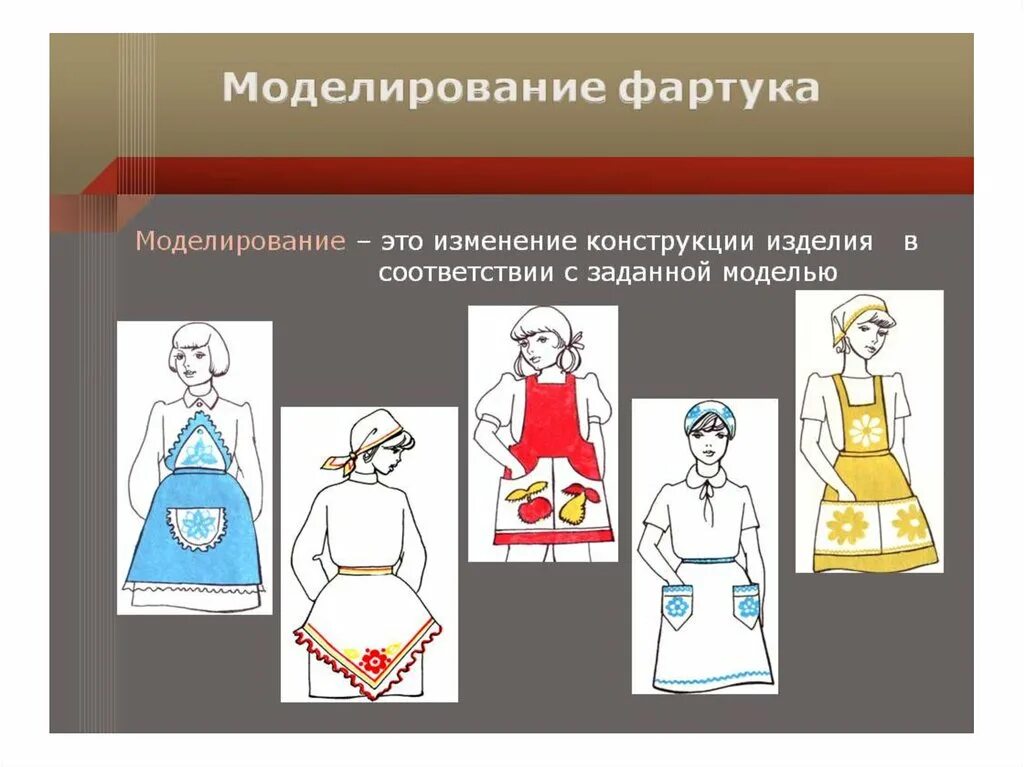 Моделирование фартука

Моделирование – это изменение конструкции изделия в соответствии с заданной моделью